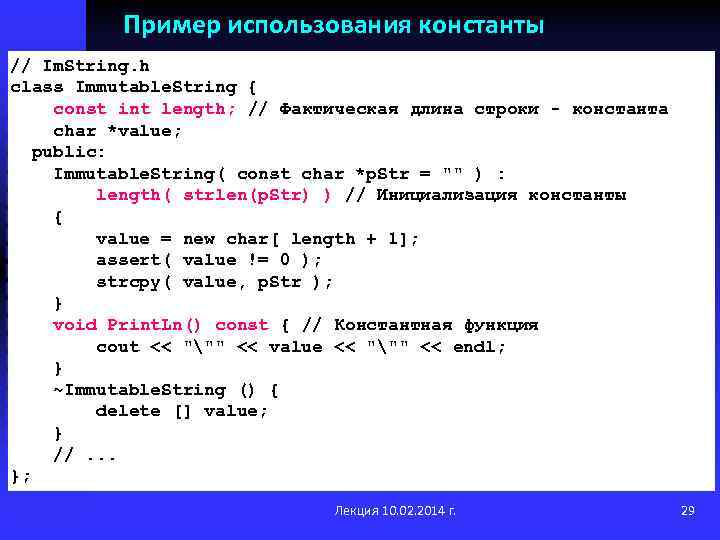 Пример использования константы

// ImString.h
class ImmutableString {
    const int length; // Фактическая длина строки - константа
    char *value;
  public:
    ImmutableString( const char *pStr = "" ) :
        length( strlen(pStr) ) // Инициализация константы
    {
        value = new char[ length + 1];
        assert( value != 0 );
        strcpy( value, pStr );
    }
    void PrintLn() const { // Константная функция
        cout << "\"" << value << "\"" << endl;
    }
    ~ImmutableString () {
        delete [] value;
    }
    // ...
};

Лекция 10.02.2014 г.

29